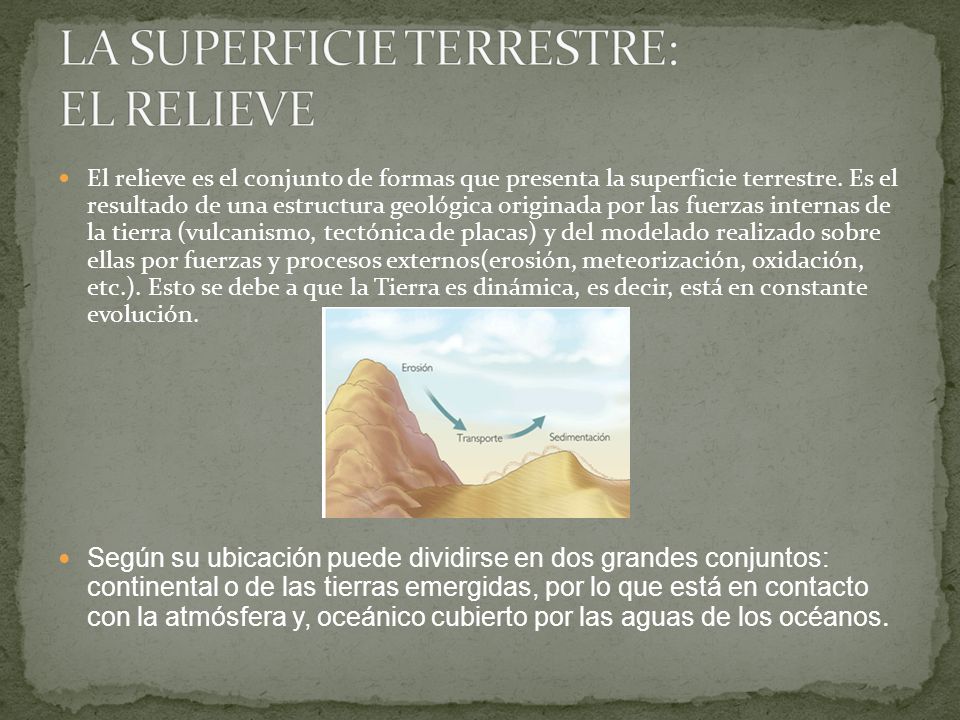 LA SUPERFICIE TERRESTRE:
EL RELIEVE

El relieve es el conjunto de formas que presenta la superficie terrestre. Es el resultado de una estructura geológica originada por las fuerzas internas de la tierra (vulcanismo, tectónica de placas) y del modelado realizado sobre ellas por fuerzas y procesos externos(erosión, meteorización, oxidación, etc.). Esto se debe a que la Tierra es dinámica, es decir, está en constante evolución.

Erosión
Transporte
Sedimentación

Según su ubicación puede dividirse en dos grandes conjuntos: continental o de las tierras emergidas, por lo que está en contacto con la atmósfera y, oceánico cubierto por las aguas de los océanos.